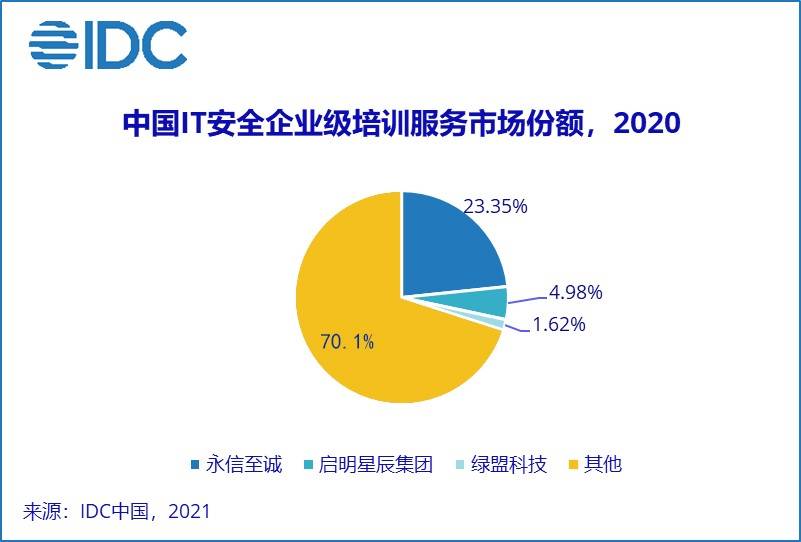 IDC

中国IT安全企业级培训服务市场份额，2020

23.35%
4.98%
1.62%
70. 1%

永信至诚 启明星辰集团 绿盟科技 其他

来源：IDC中国，2021